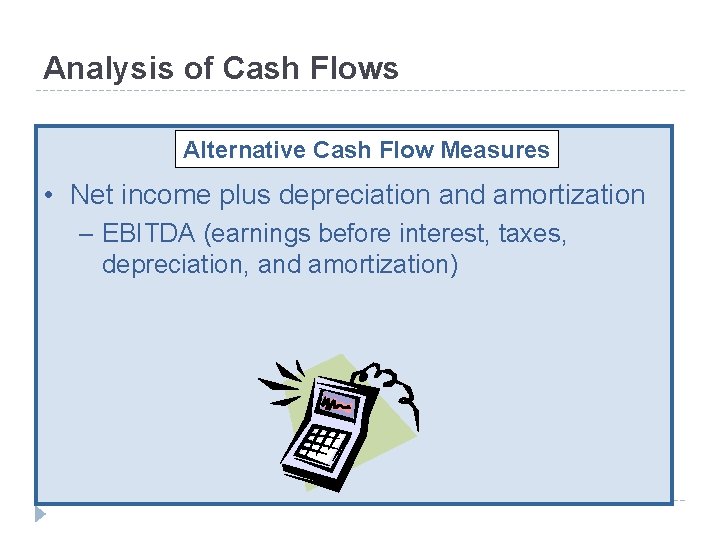 Analysis of Cash Flows

Alternative Cash Flow Measures

• Net income plus depreciation and amortization
– EBITDA (earnings before interest, taxes, depreciation, and amortization)